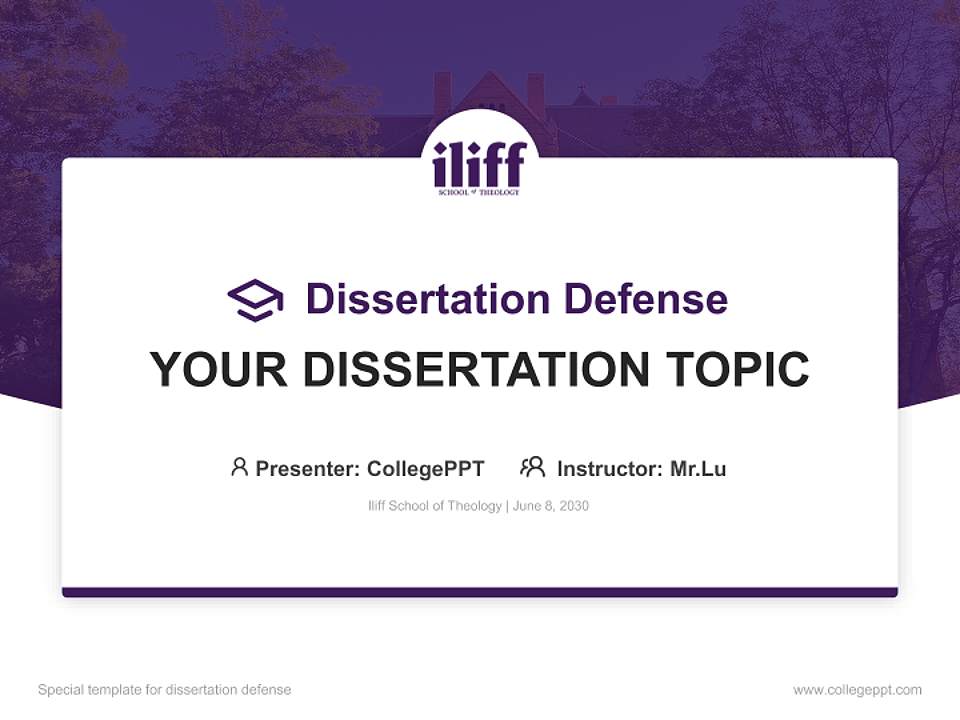 iliff
SCHOOL of THEOLOGY

Dissertation Defense

YOUR DISSERTATION TOPIC

Presenter: CollegePPT  Instructor: Mr.Lu

Iliff School of Theology | June 8, 2030

Special template for dissertation defense

www.collegeppt.com